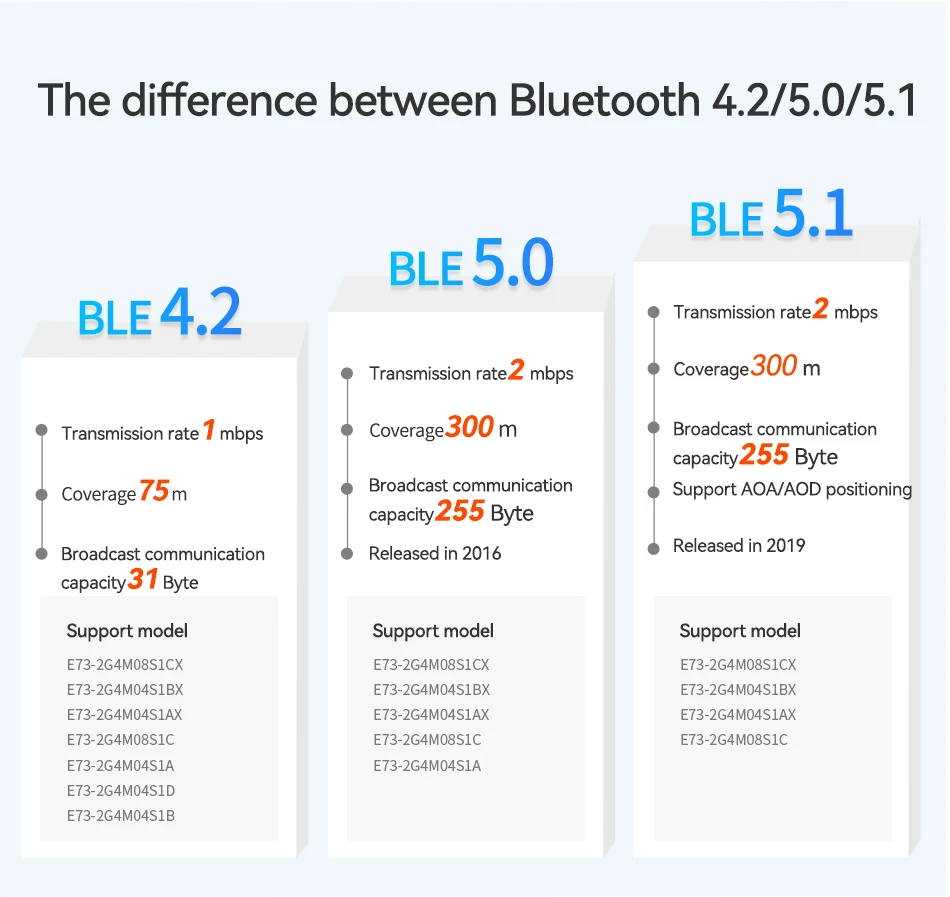 The difference between Bluetooth 4.2/5.0/5.1

BLE 4.2

Transmission rate 1 mbps

Coverage 75 m

Broadcast communication capacity 31 Byte

Support model

E73-2G4M08S1CX
E73-2G4M04S1BX
E73-2G4M04S1AX
E73-2G4M08S1C
E73-2G4M04S1A
E73-2G4M04S1D
E73-2G4M04S1B

BLE 5.0

Transmission rate 2 mbps

Coverage 300 m

Broadcast communication capacity 255 Byte

Released in 2016

Support model

E73-2G4M08S1CX
E73-2G4M04S1BX
E73-2G4M04S1AX
E73-2G4M08S1C
E73-2G4M04S1A

BLE 5.1

Transmission rate 2 mbps

Coverage 300 m

Broadcast communication capacity 255 Byte

Support AOA/AOD positioning

Released in 2019

Support model

E73-2G4M08S1CX
E73-2G4M04S1BX
E73-2G4M04S1AX
E73-2G4M08S1C